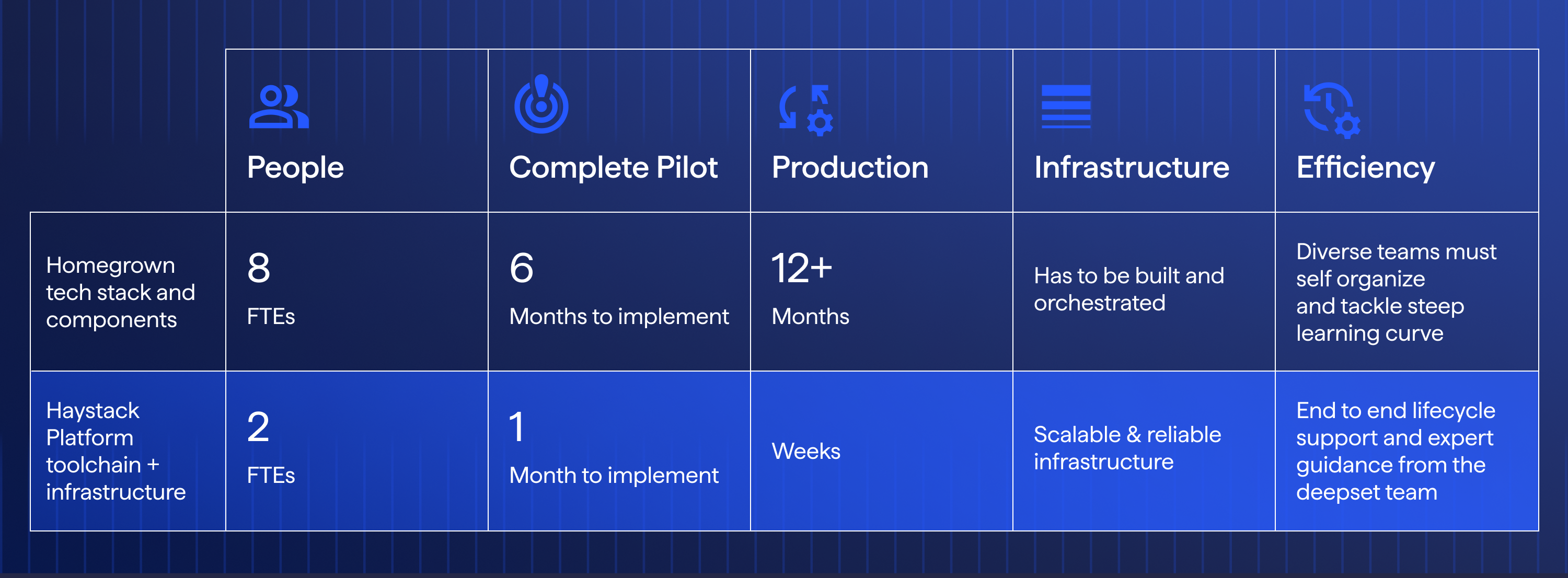 |  | People | Complete Pilot | Production | Infrastructure | Efficiency |
|---|---|---|---|---|---|
| Homegrown tech stack and components | 8 FTEs | 6 Months to implement | 12+ Months | Has to be built and orchestrated | Diverse teams must self organize and tackle steep learning curve |
| Haystack Platform toolchain + infrastructure | 2 FTEs | 1 Month to implement | Weeks | Scalable & reliable infrastructure | End to end lifecycle support and expert guidance from the deepset team |